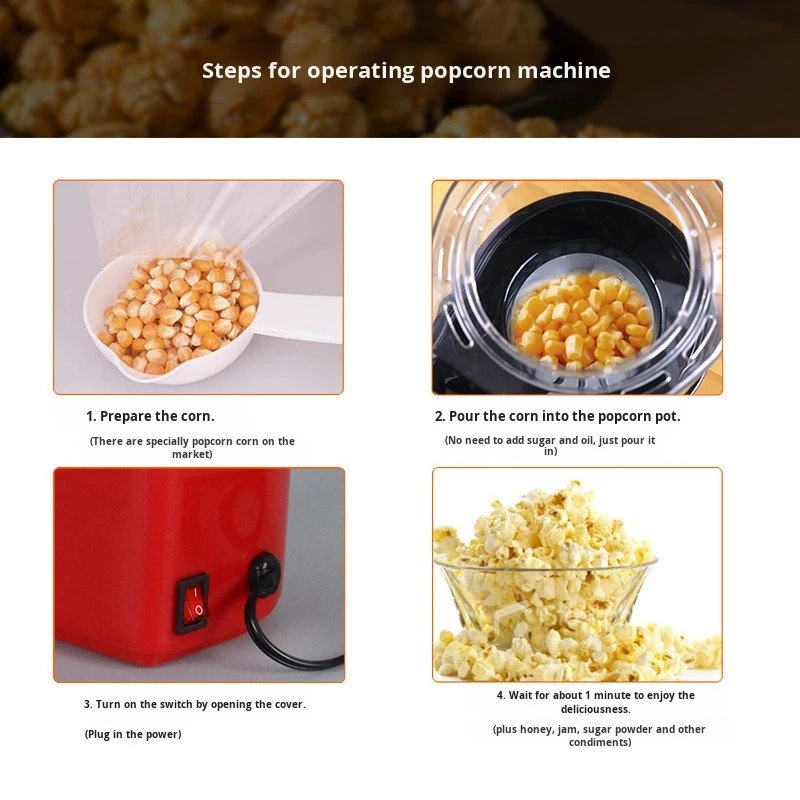 Steps for operating popcorn machine

1. Prepare the corn.

(There are specially popcorn corn on the market)

2. Pour the corn into the popcorn pot.

(No need to add sugar and oil, just pour it in)

3. Turn on the switch by opening the cover.

(Plug in the power)

4. Wait for about 1 minute to enjoy the deliciousness.

(plus honey, jam, sugar powder and other condiments)